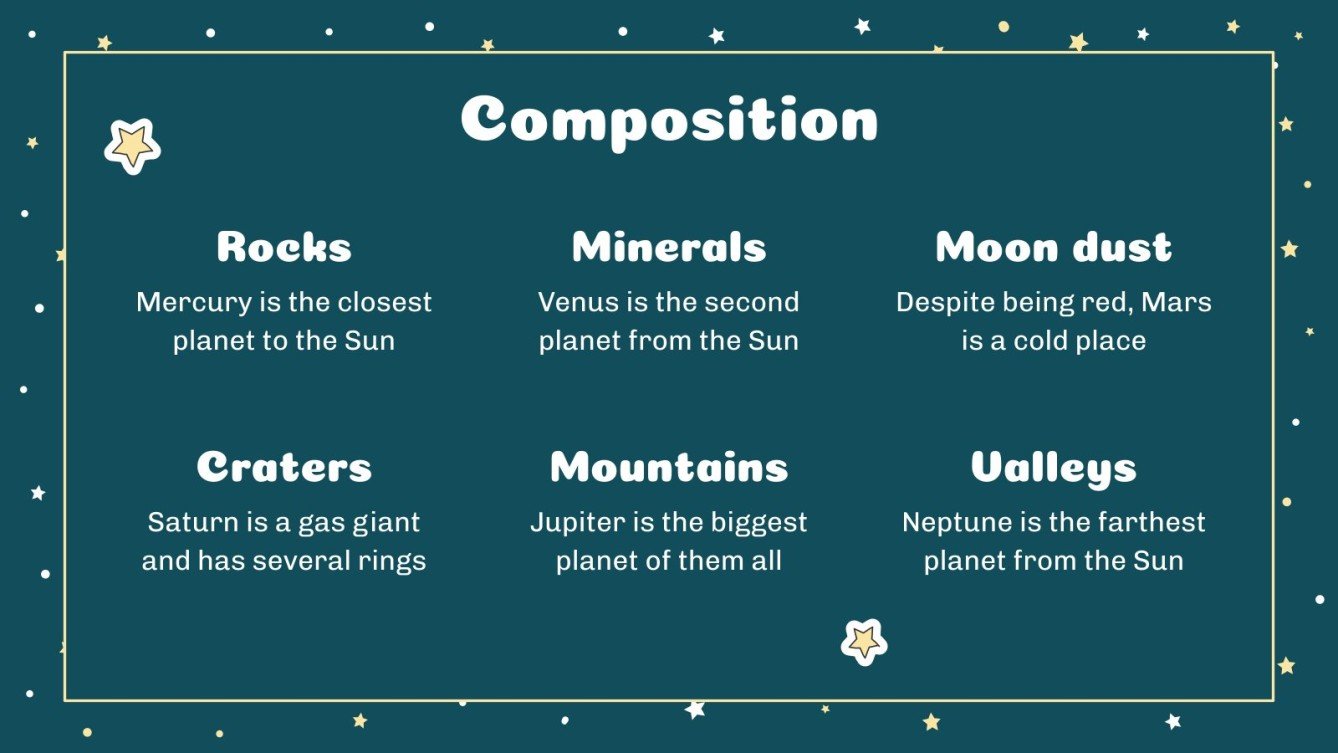 Composition

Rocks
Mercury is the closest planet to the Sun

Minerals
Venus is the second planet from the Sun

Moon dust
Despite being red, Mars is a cold place

Craters
Saturn is a gas giant and has several rings

Mountains
Jupiter is the biggest planet of them all

Valleys
Neptune is the farthest planet from the Sun